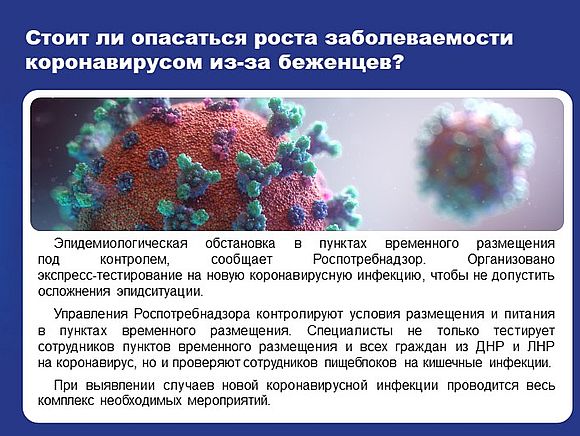 Стоит ли опасаться роста заболеваемости коронавирусом из-за беженцев?

Эпидемиологическая обстановка в пунктах временного размещения под контролем, сообщает Роспотребнадзор. Организовано экспресс-тестирование на новую коронавирусную инфекцию, чтобы не допустить осложнения эпидситуации.

Управления Роспотребнадзора контролируют условия размещения и питания в пунктах временного размещения. Специалисты не только тестирует сотрудников пунктов временного размещения и всех граждан из ДНР и ЛНР на коронавирус, но и проверяют сотрудников пищеблоков на кишечные инфекции.

При выявлении случаев новой коронавирусной инфекции проводится весь комплекс необходимых мероприятий.